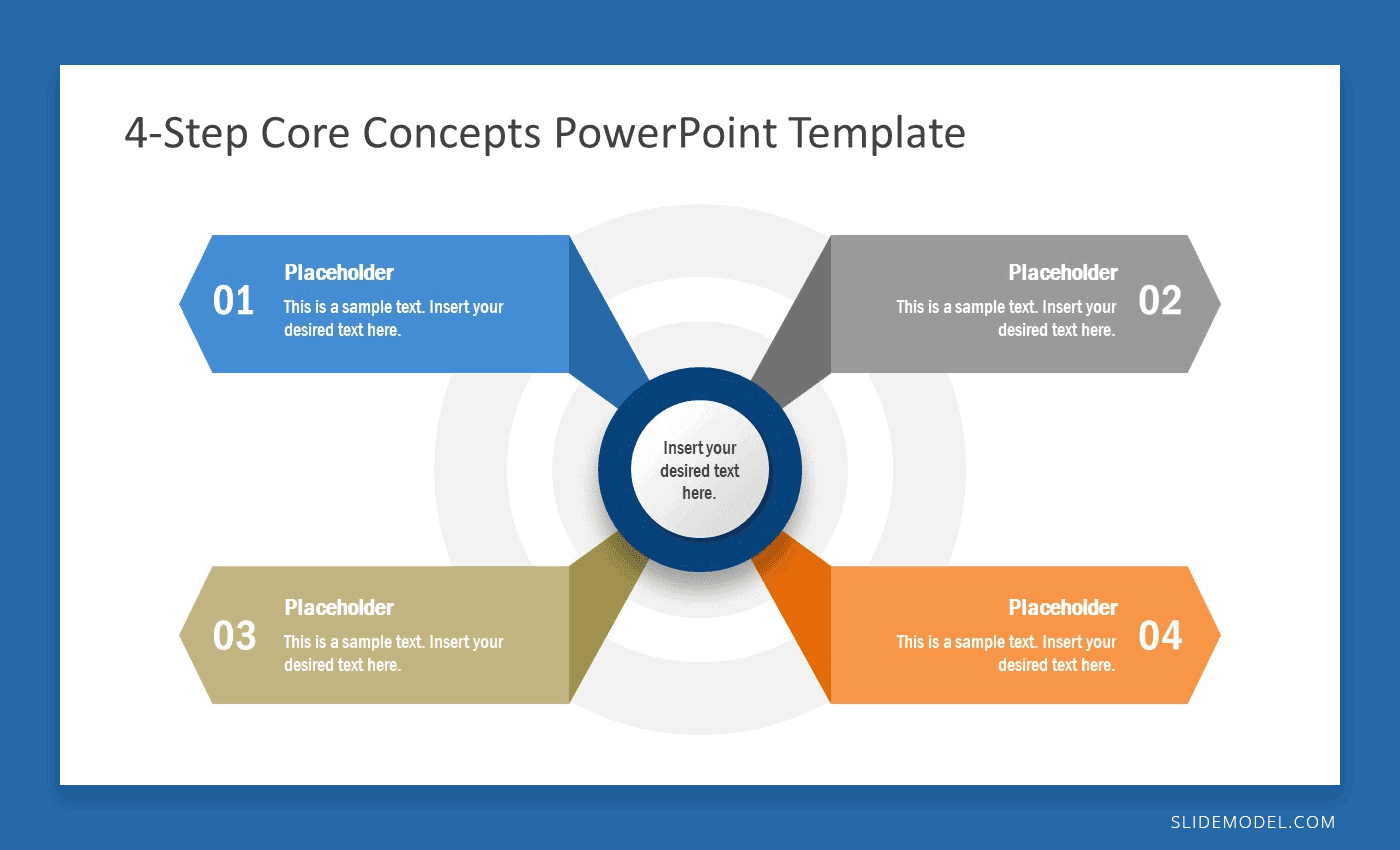 4-Step Core Concepts PowerPoint Template

01
Placeholder
This is a sample text. Insert your desired text here.

Placeholder
This is a sample text. Insert your desired text here.
02

Insert your desired text here.

03
Placeholder
This is a sample text. Insert your desired text here.

Placeholder
This is a sample text. Insert your desired text here.
04

SLIDEMODEL.COM